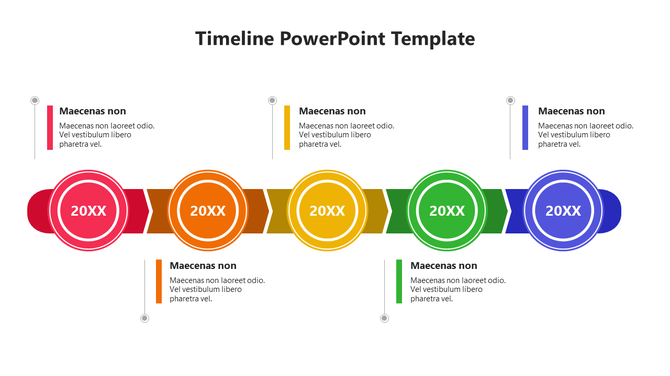 Timeline PowerPoint Template

Maecenas non
Maecenas non laoreet odio. Vel vestibulum libero pharetra vel.

Maecenas non
Maecenas non laoreet odio. Vel vestibulum libero pharetra vel.

Maecenas non
Maecenas non laoreet odio. Vel vestibulum libero pharetra vel.

20XX

20XX

20XX

20XX

20XX

Maecenas non
Maecenas non laoreet odio. Vel vestibulum libero pharetra vel.

Maecenas non
Maecenas non laoreet odio. Vel vestibulum libero pharetra vel.